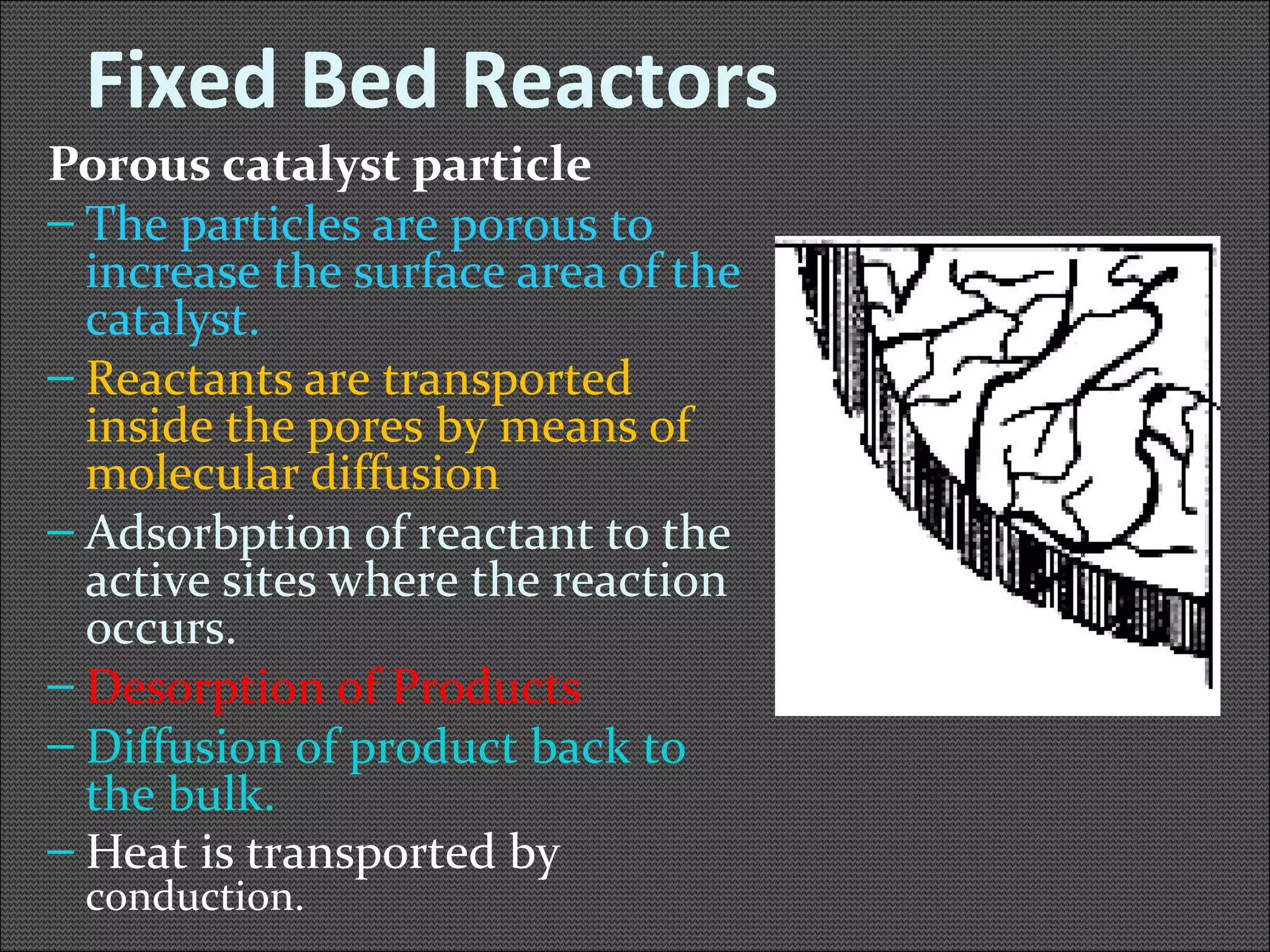 Fixed Bed Reactors

Porous catalyst particle

– The particles are porous to increase the surface area of the catalyst.

– Reactants are transported inside the pores by means of molecular diffusion

– Adsorbption of reactant to the active sites where the reaction occurs.

– Desorption of Products

– Diffusion of product back to the bulk.

– Heat is transported by conduction.